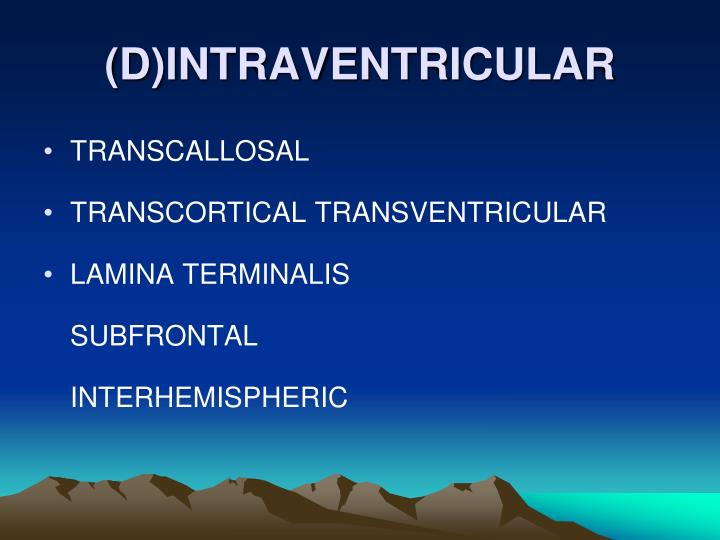 (D)INTRAVENTRICULAR

• TRANSCALLOSAL

• TRANSCORTICAL TRANSVENTRICULAR

• LAMINA TERMINALIS

SUBFRONTAL

INTERHEMISPHERIC